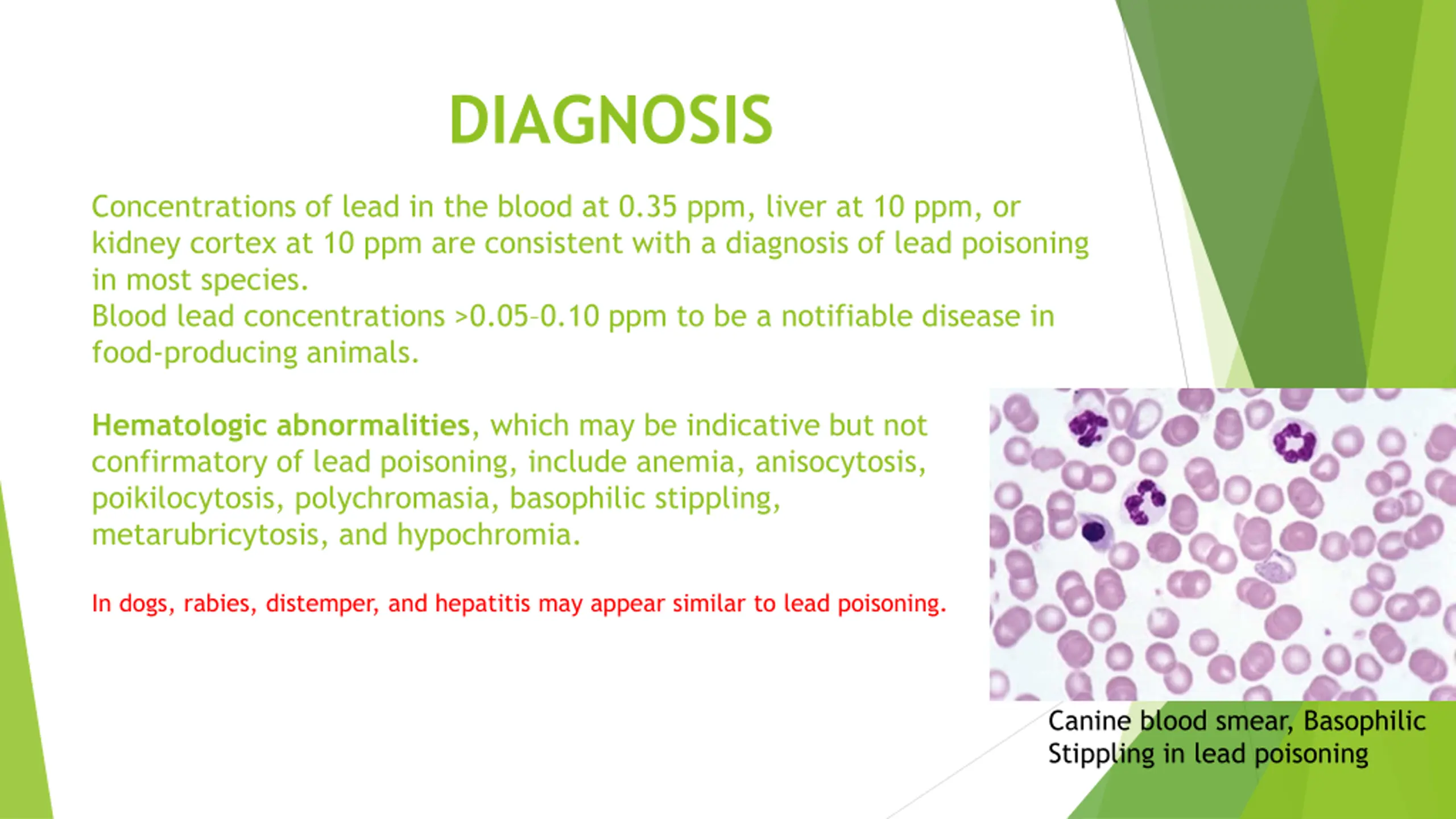 DIAGNOSIS

Concentrations of lead in the blood at 0.35 ppm, liver at 10 ppm, or kidney cortex at 10 ppm are consistent with a diagnosis of lead poisoning in most species.
Blood lead concentrations >0.05–0.10 ppm to be a notifiable disease in food-producing animals.

Hematologic abnormalities, which may be indicative but not confirmatory of lead poisoning, include anemia, anisocytosis, poikilocytosis, polychromasia, basophilic stippling, metarubricytosis, and hypochromia.

In dogs, rabies, distemper, and hepatitis may appear similar to lead poisoning.

Canine blood smear, Basophilic Stippling in lead poisoning